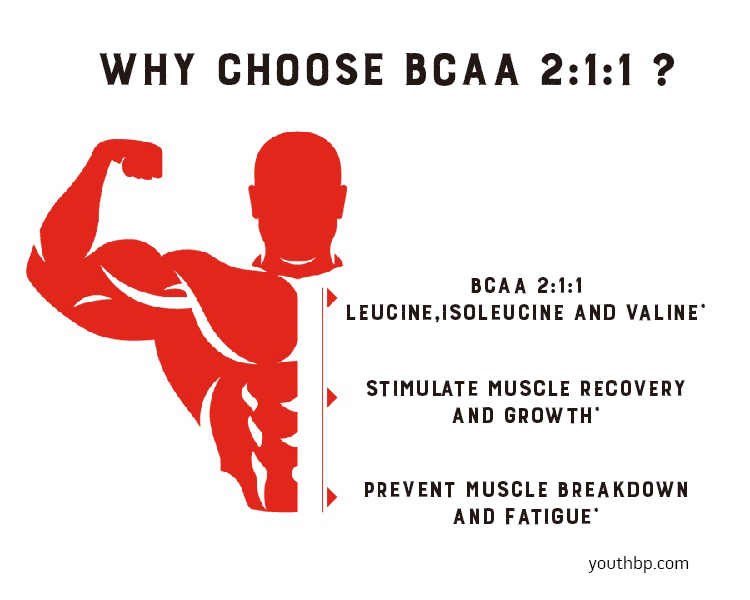 WHY CHOOSE BCAA 2:1:1 ?

BCAA 2:1:1
LEUCINE,ISOLEUCINE AND VALINE*

STIMULATE MUSCLE RECOVERY AND GROWTH*

PREVENT MUSCLE BREAKDOWN AND FATIGUE*

youthbp.com